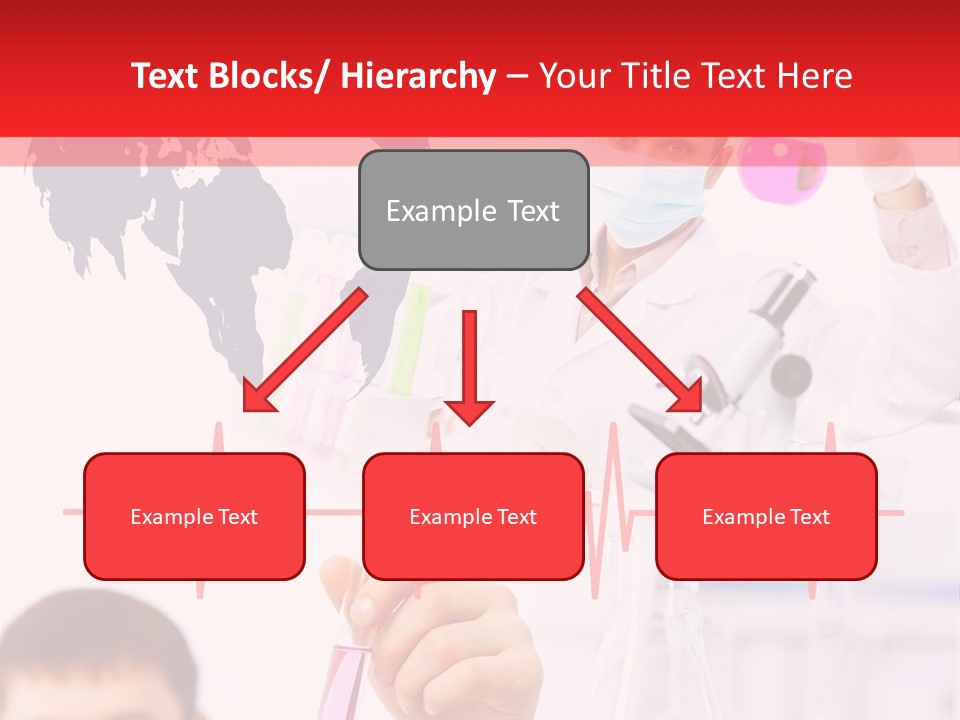 Text Blocks/ Hierarchy – Your Title Text Here

Example Text

Example Text

Example Text

Example Text